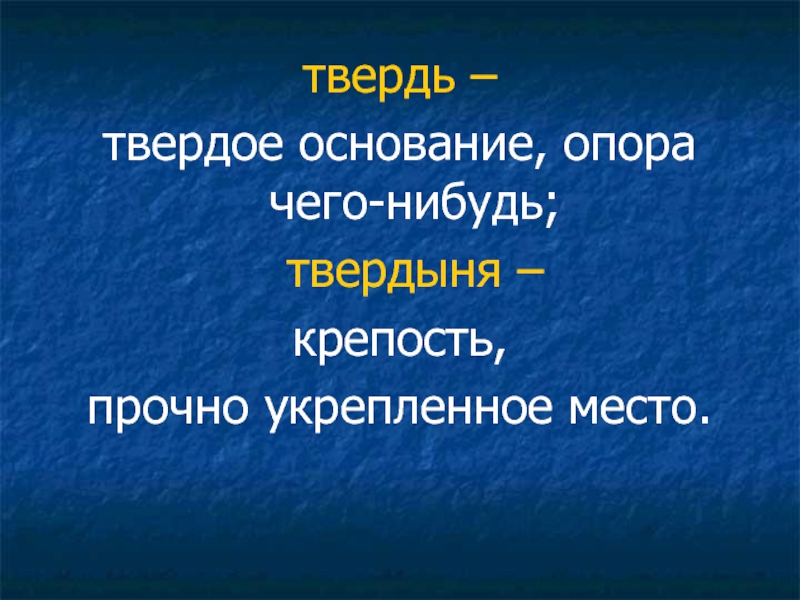 твердь –
твердое основание, опора чего-нибудь;
твердыня –
крепость,
прочно укрепленное место.